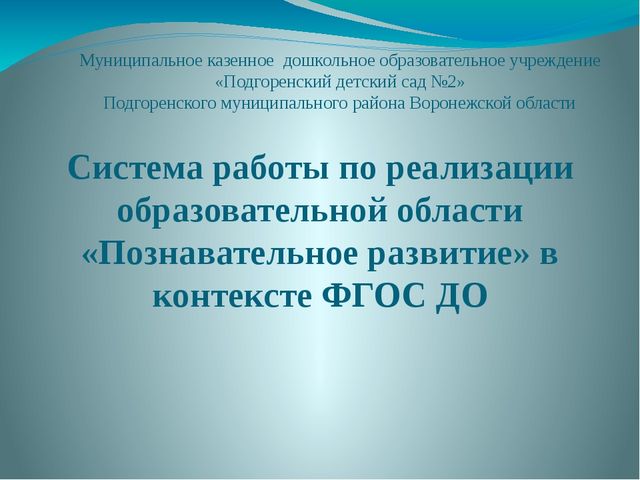 Муниципальное казенное дошкольное образовательное учреждение «Подгоренский детский сад №2» Подгоренского муниципального района Воронежской области

Система работы по реализации образовательной области «Познавательное развитие» в контексте ФГОС ДО